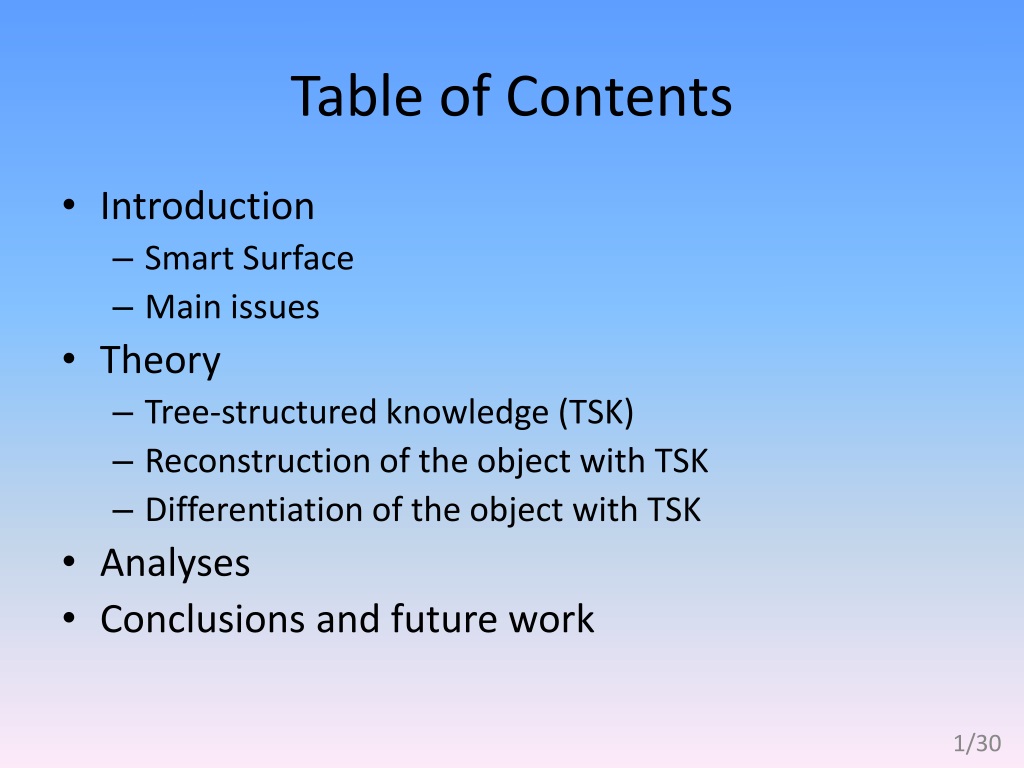 Table of Contents

• Introduction
  – Smart Surface
  – Main issues
• Theory
  – Tree-structured knowledge (TSK)
  – Reconstruction of the object with TSK
  – Differentiation of the object with TSK
• Analyses
• Conclusions and future work

1/30